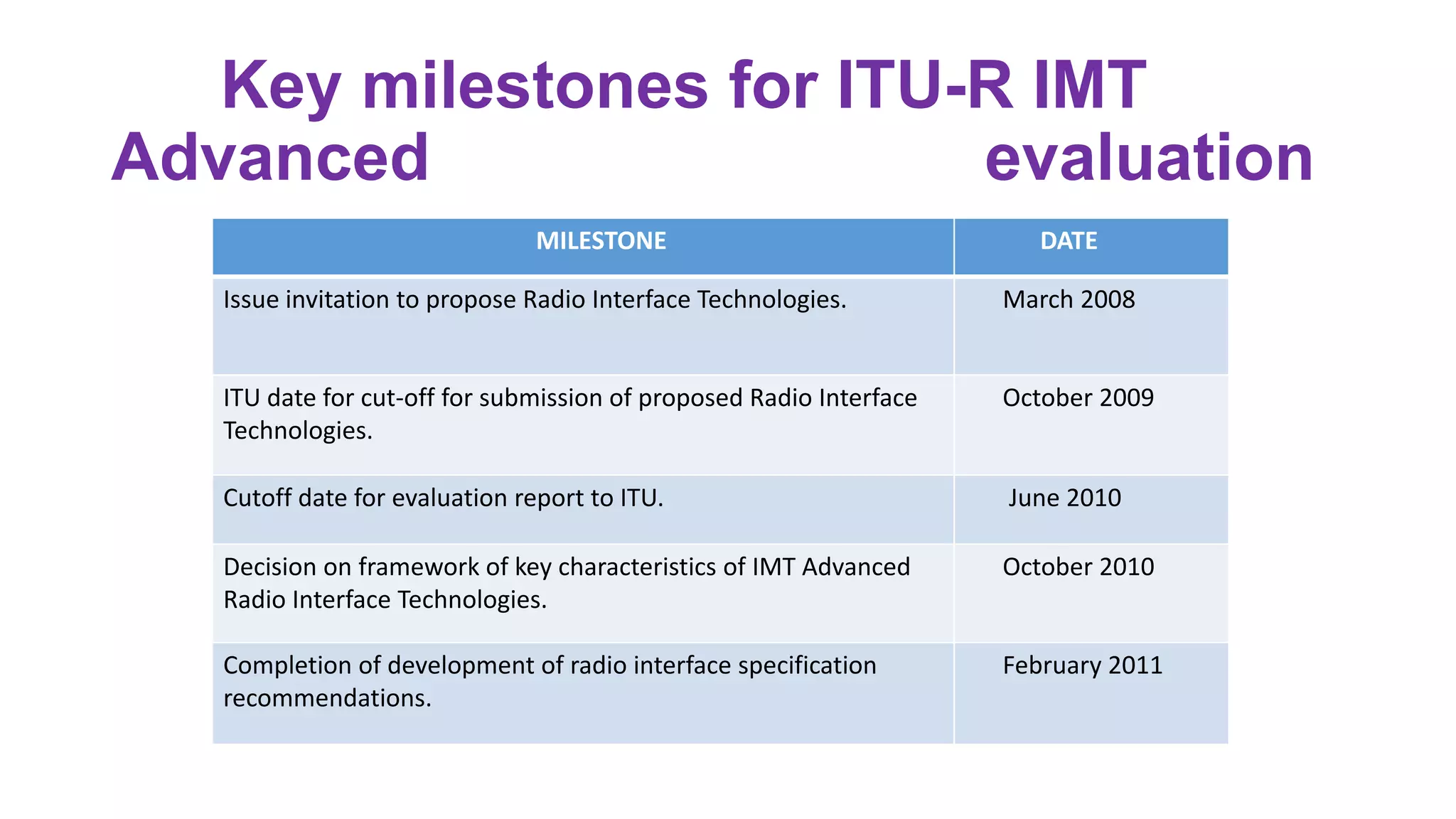 Key milestones for ITU-R IMT Advanced evaluation

| MILESTONE | DATE |
|---|---|
| Issue invitation to propose Radio Interface Technologies. | March 2008 |
| ITU date for cut-off for submission of proposed Radio Interface Technologies. | October 2009 |
| Cutoff date for evaluation report to ITU. | June 2010 |
| Decision on framework of key characteristics of IMT Advanced Radio Interface Technologies. | October 2010 |
| Completion of development of radio interface specification recommendations. | February 2011 |